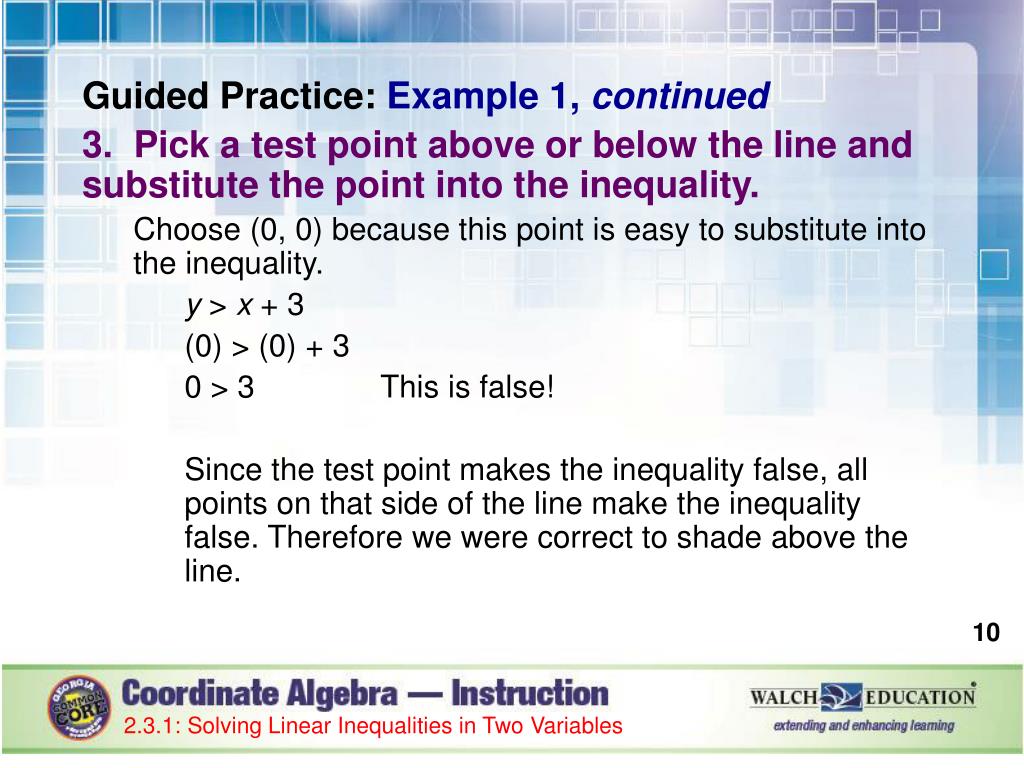 Guided Practice: Example 1, continued

3. Pick a test point above or below the line and substitute the point into the inequality.

Choose (0, 0) because this point is easy to substitute into the inequality.

$y > x + 3$

$(0) > (0) + 3$

$0 > 3$ This is false!

Since the test point makes the inequality false, all points on that side of the line make the inequality false. Therefore we were correct to shade above the line.

10

GEORGIA COMMON CORE

Coordinate Algebra — Instruction

2.3.1: Solving Linear Inequalities in Two Variables

WALCH EDUCATION

extending and enhancing learning